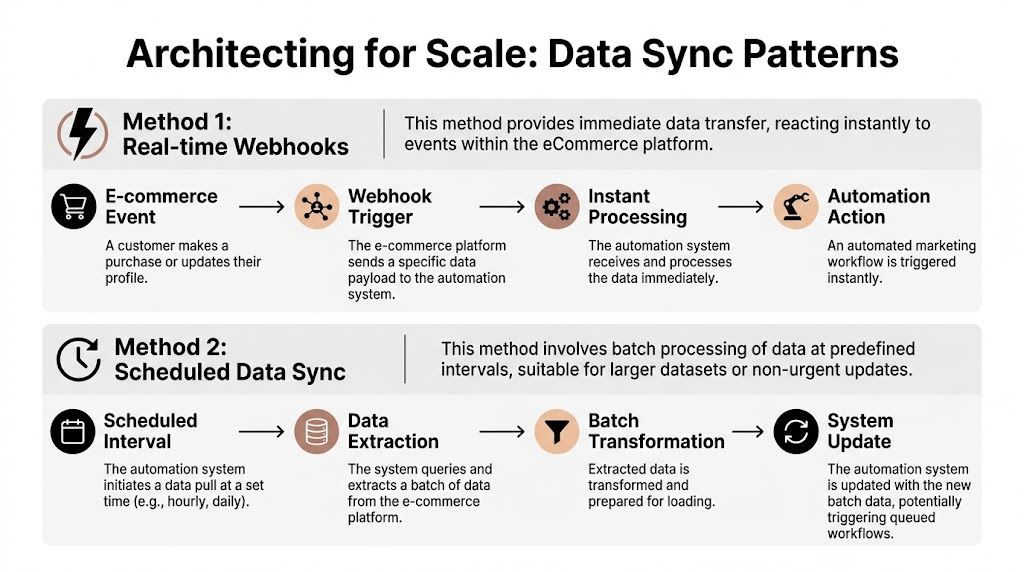 Architecting for Scale: Data Sync Patterns

Method 1: Real-time Webhooks

This method provides immediate data transfer, reacting instantly to events within the eCommerce platform.

E-commerce Event

A customer makes a purchase or updates their profile.

Webhook Trigger

The e-commerce platform sends a specific data payload to the automation system.

Instant Processing

The automation system receives and processes the data immediately.

Automation Action

An automated marketing workflow is triggered instantly.

Method 2: Scheduled Data Sync

This method involves batch processing of data at predefined intervals, suitable for larger datasets or non-urgent updates.

Scheduled Interval

The automation system initiates a data pull at a set time (e.g., hourly, daily).

Data Extraction

The system queries and extracts a batch of data from the e-commerce platform.

Batch Transformation

Extracted data is transformed and prepared for loading.

System Update

The automation system is updated with the new batch data, potentially triggering queued workflows.